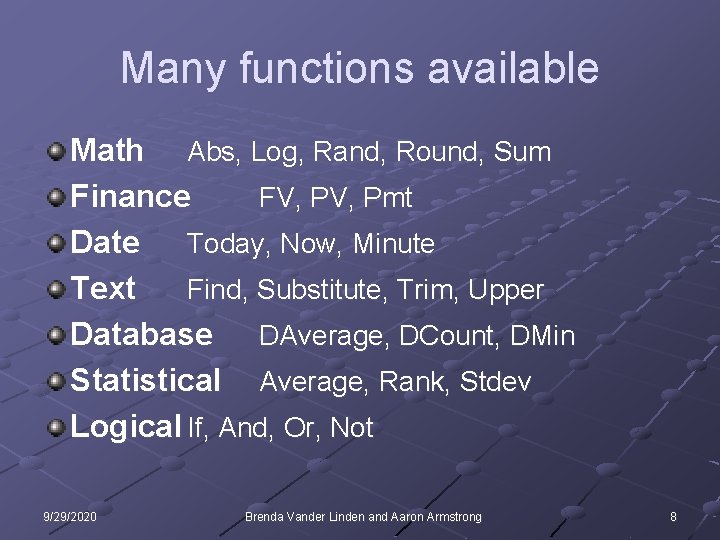 Many functions available

Math Abs, Log, Rand, Round, Sum
Finance FV, PV, Pmt
Date Today, Now, Minute
Text Find, Substitute, Trim, Upper
Database DAverage, DCount, DMin
Statistical Average, Rank, Stdev
Logical If, And, Or, Not

9/29/2020 Brenda Vander Linden and Aaron Armstrong 8